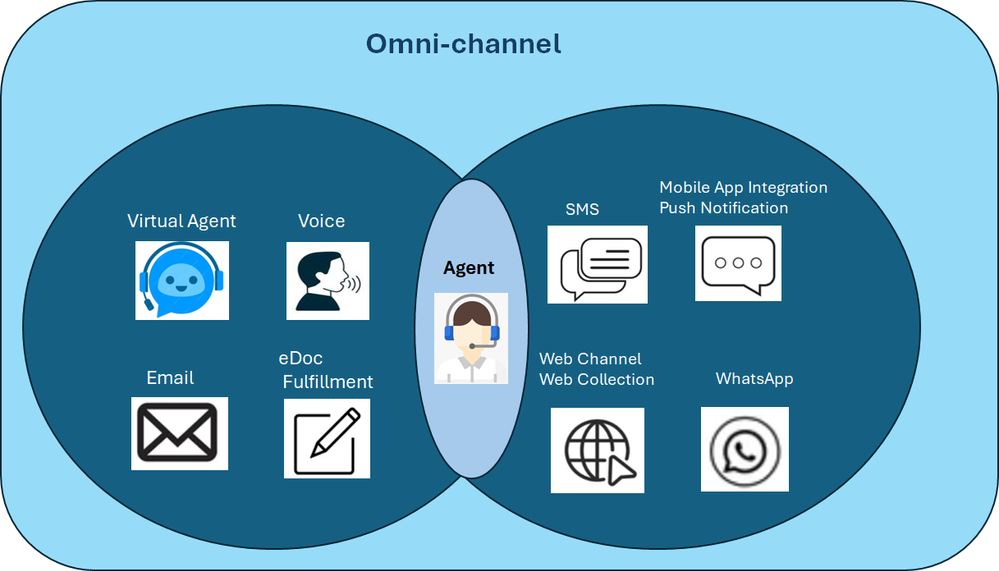 Omni-channel

Virtual Agent

Voice

Email

eDoc Fulfillment

Agent

SMS

Mobile App Integration
Push Notification

Web Channel
Web Collection

WhatsApp